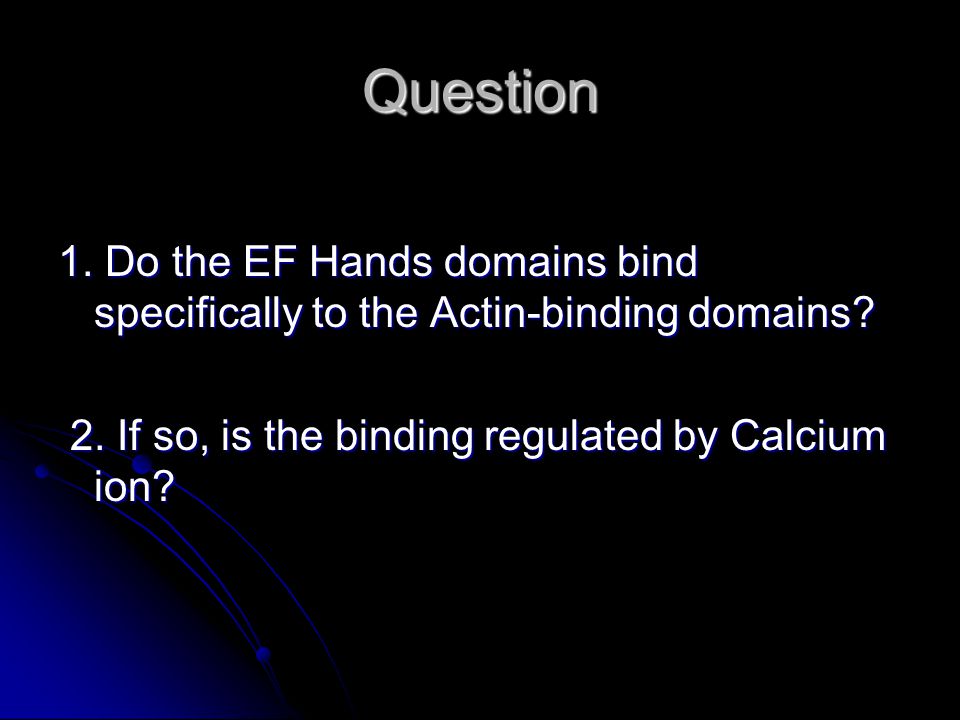 Question

1. Do the EF Hands domains bind specifically to the Actin-binding domains?

2. If so, is the binding regulated by Calcium ion?